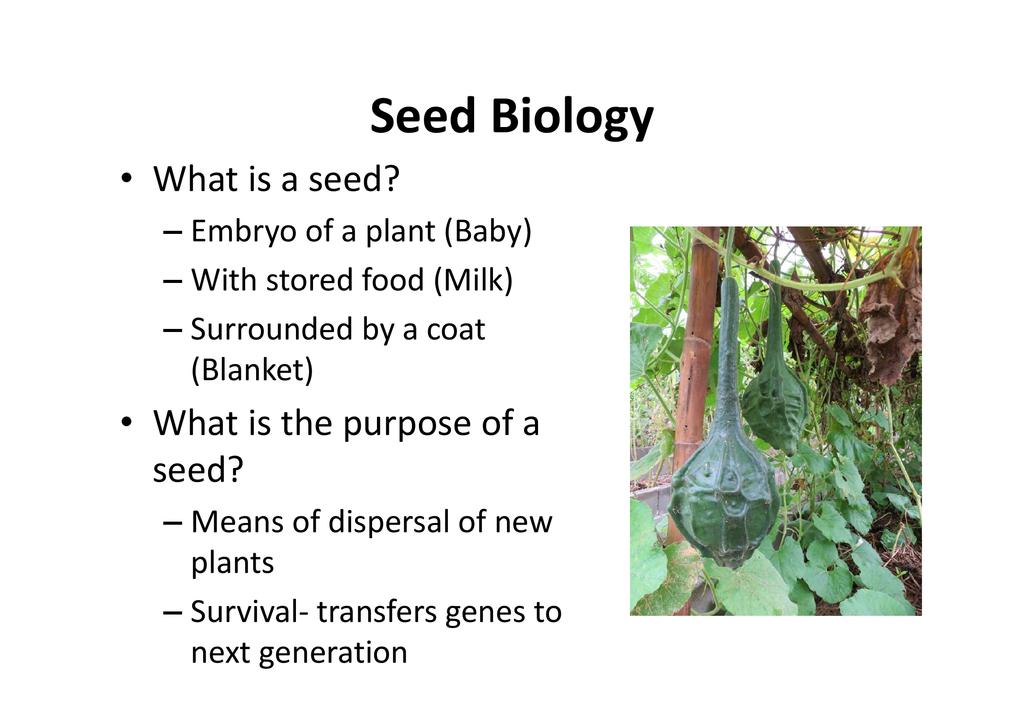 Seed Biology

• What is a seed?
– Embryo of a plant (Baby)
– With stored food (Milk)
– Surrounded by a coat (Blanket)

• What is the purpose of a seed?
– Means of dispersal of new plants
– Survival- transfers genes to next generation